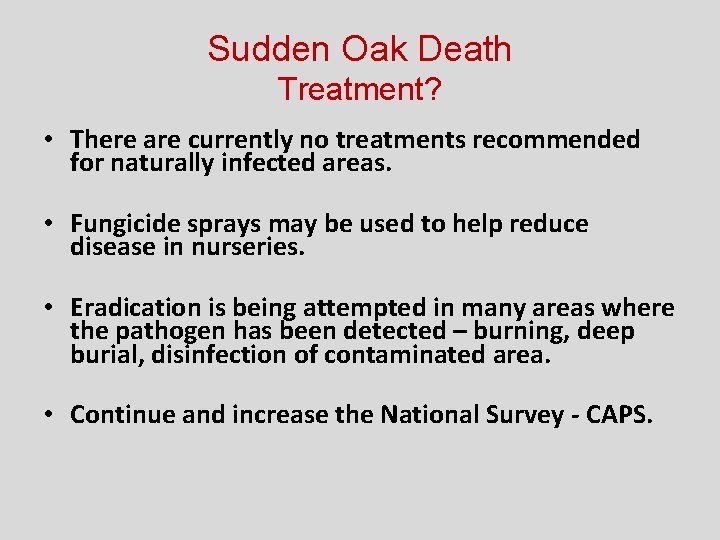 Sudden Oak Death
Treatment?

• There are currently no treatments recommended for naturally infected areas.

• Fungicide sprays may be used to help reduce disease in nurseries.

• Eradication is being attempted in many areas where the pathogen has been detected – burning, deep burial, disinfection of contaminated area.

• Continue and increase the National Survey - CAPS.